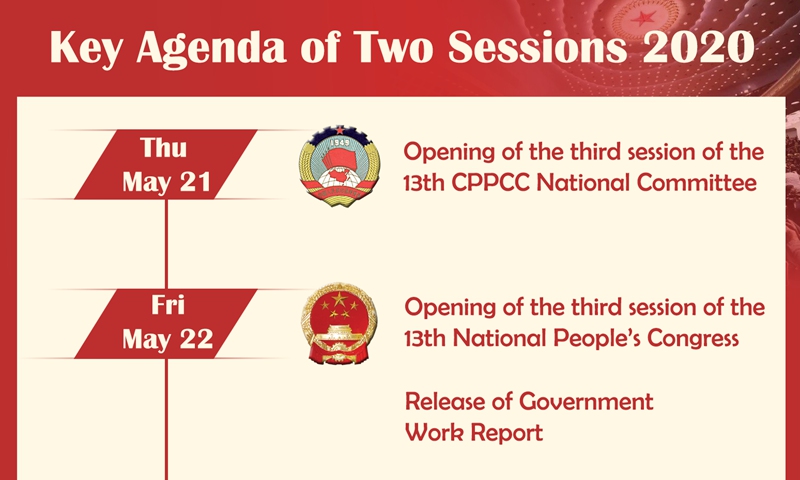 Key Agenda of Two Sessions 2020

Thu
May 21

1949

Opening of the third session of the 13th CPPCC National Committee

Fri
May 22

Opening of the third session of the 13th National People's Congress

Release of Government Work Report